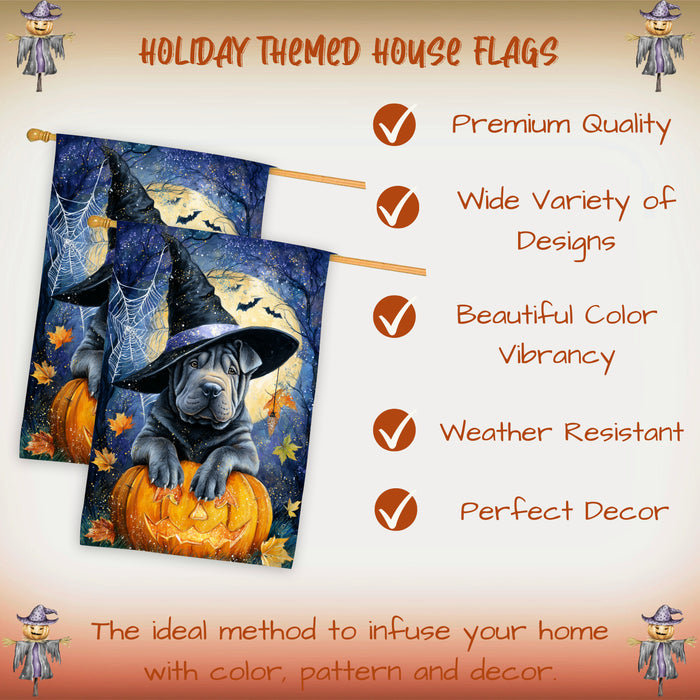 HOLIDAY THEMED HOUSE FLAGS

Premium Quality

Wide Variety of Designs

Beautiful Color Vibrancy

Weather Resistant

Perfect Decor

The ideal method to infuse your home with color, pattern and decor.